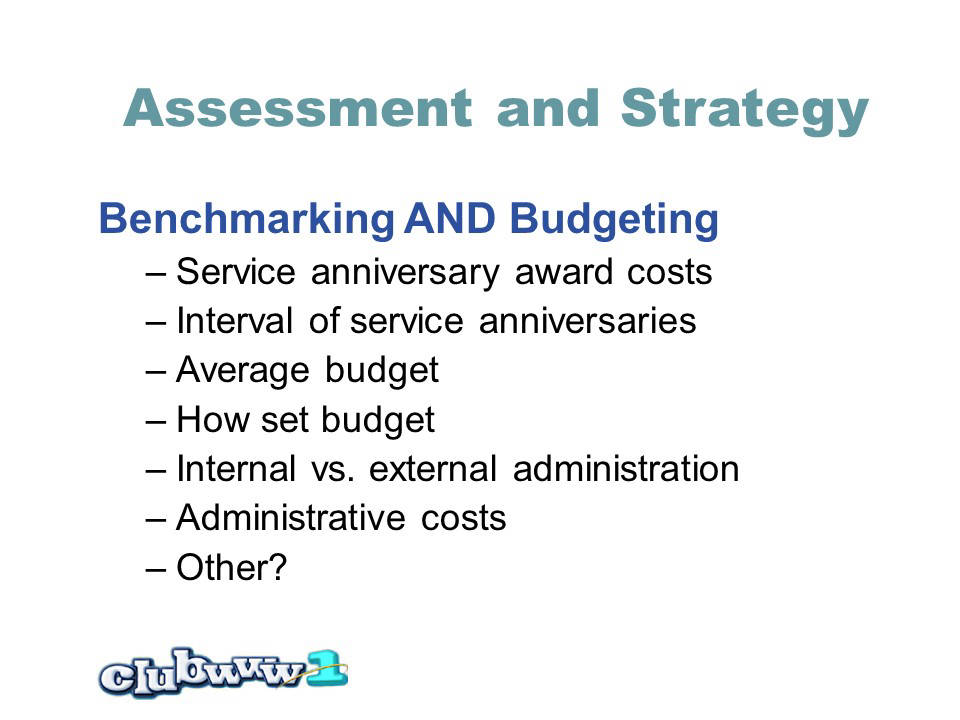 Assessment and Strategy

Benchmarking AND Budgeting
– Service anniversary award costs
– Interval of service anniversaries
– Average budget
– How set budget
– Internal vs. external administration
– Administrative costs
– Other?

clubwww1